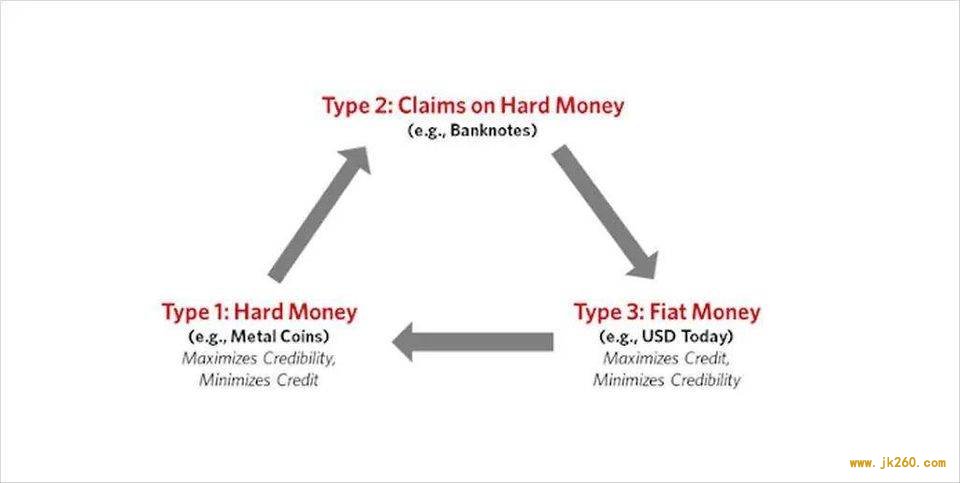 Type 2: Claims on Hard Money
(e.g., Banknotes)

Type 1: Hard Money
(e.g., Metal Coins)
Maximizes Credibility,
Minimizes Credit

Type 3: Fiat Money
(e.g., USD Today)
Maximizes Credit,
Minimizes Credibility

www.jk260.com